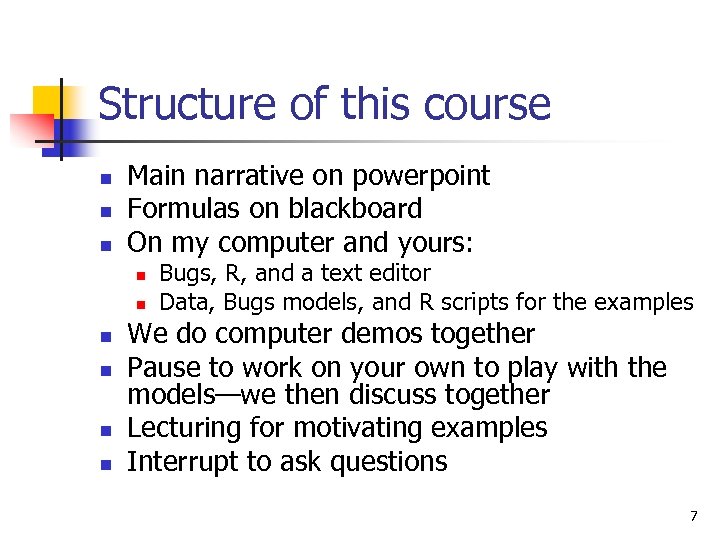 Structure of this course

- Main narrative on powerpoint
- Formulas on blackboard
- On my computer and yours:
  - Bugs, R, and a text editor
  - Data, Bugs models, and R scripts for the examples
- We do computer demos together
- Pause to work on your own to play with the models—we then discuss together
- Lecturing for motivating examples
- Interrupt to ask questions

7